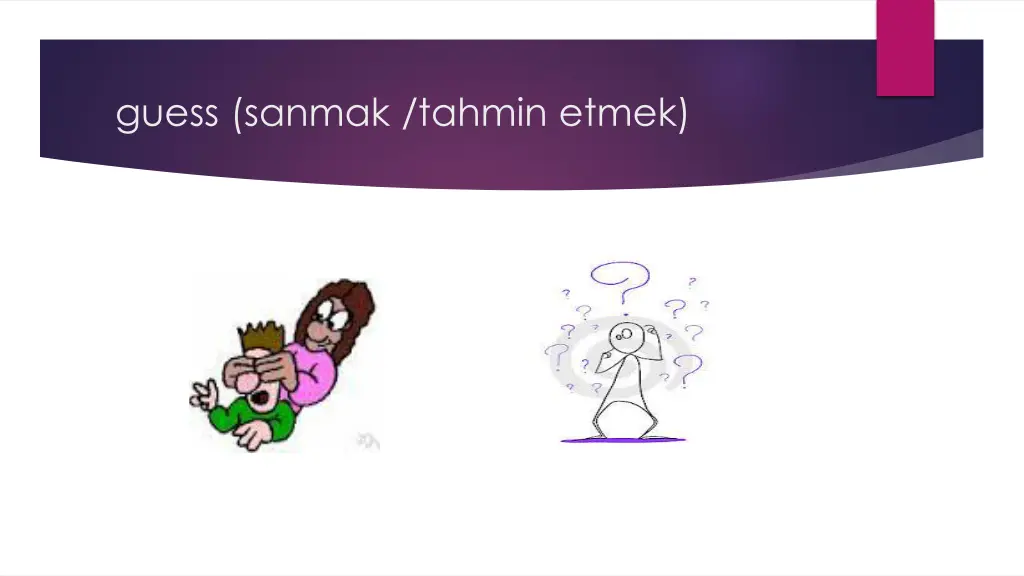 guess (sanmak /tahmin etmek)